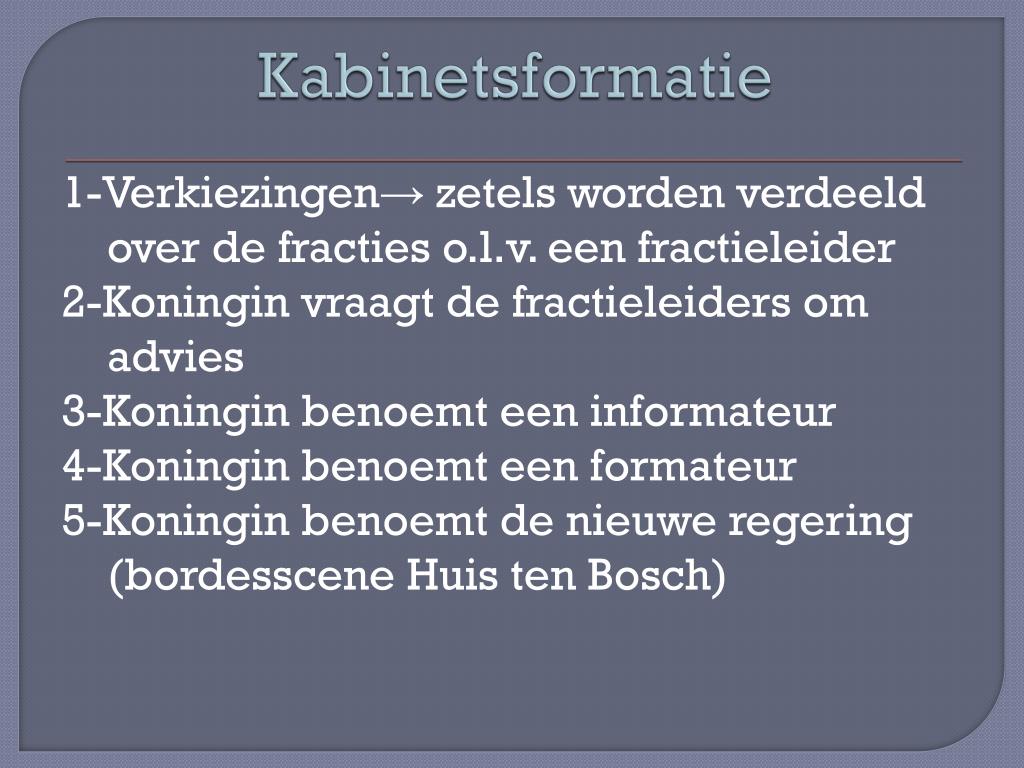 Kabinetsformatie

1-Verkiezingen→ zetels worden verdeeld over de fracties o.l.v. een fractieleider
2-Koningin vraagt de fractieleiders om advies
3-Koningin benoemt een informateur
4-Koningin benoemt een formateur
5-Koningin benoemt de nieuwe regering (bordesscene Huis ten Bosch)